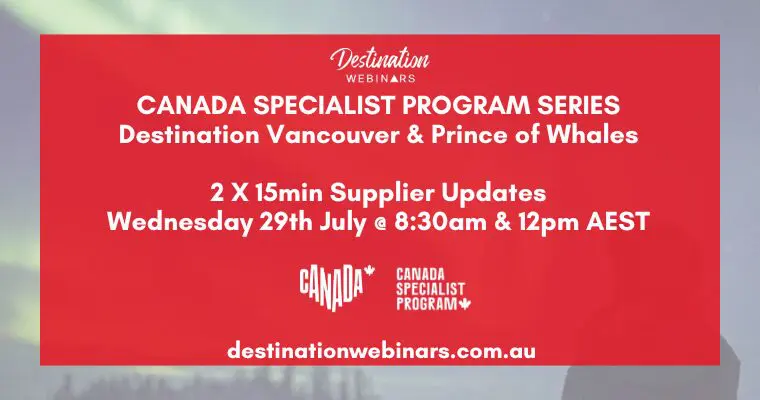 Destination
WEBINARS

CANADA SPECIALIST PROGRAM SERIES
Destination Vancouver & Prince of Whales

2 X 15min Supplier Updates
Wednesday 29th July @ 8:30am & 12pm AEST

CANADA

CANADA
SPECIALIST
PROGRAM

destinationwebinars.com.au